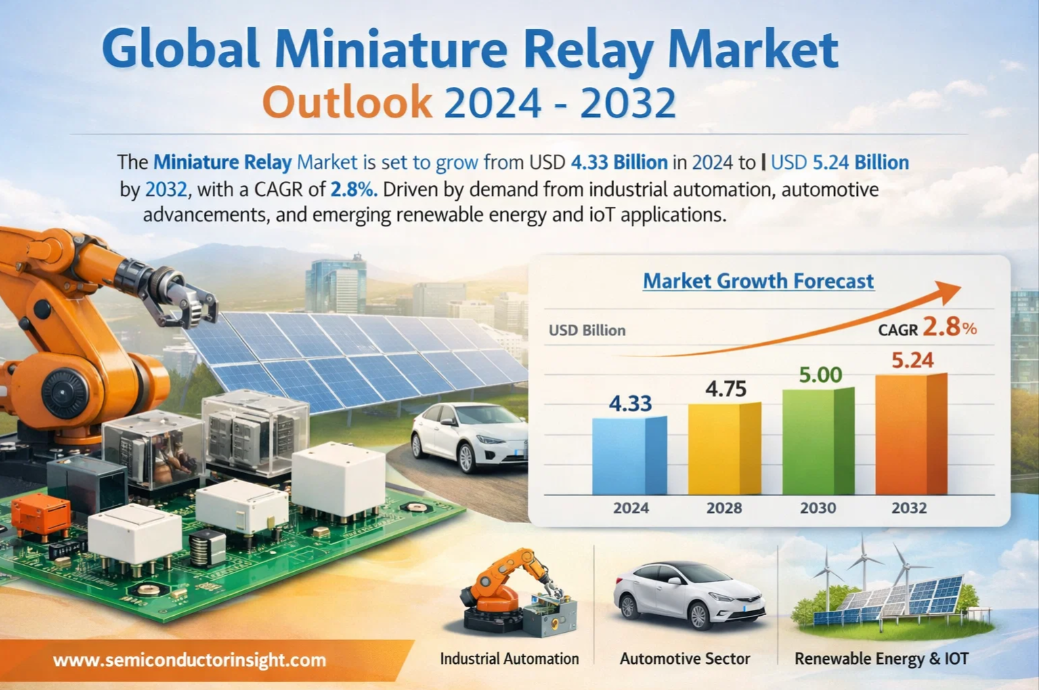 Global Miniature Relay Market
Outlook 2024 - 2032

The Miniature Relay Market is set to grow from USD 4.33 Billion in 2024 to | USD 5.24 Billion by 2032, with a CAGR of 2.8%. Driven by demand from industrial automation, automotive advancements, and emerging renewable energy and ioT applications.

Market Growth Forecast

USD Billion

CAGR 2.8%

4.33
4.75
5.00
5.24

2024
2028
2030
2032

www.semiconductorinsight.com

Industrial Automation

Automotive Sector

Renewable Energy & IOT